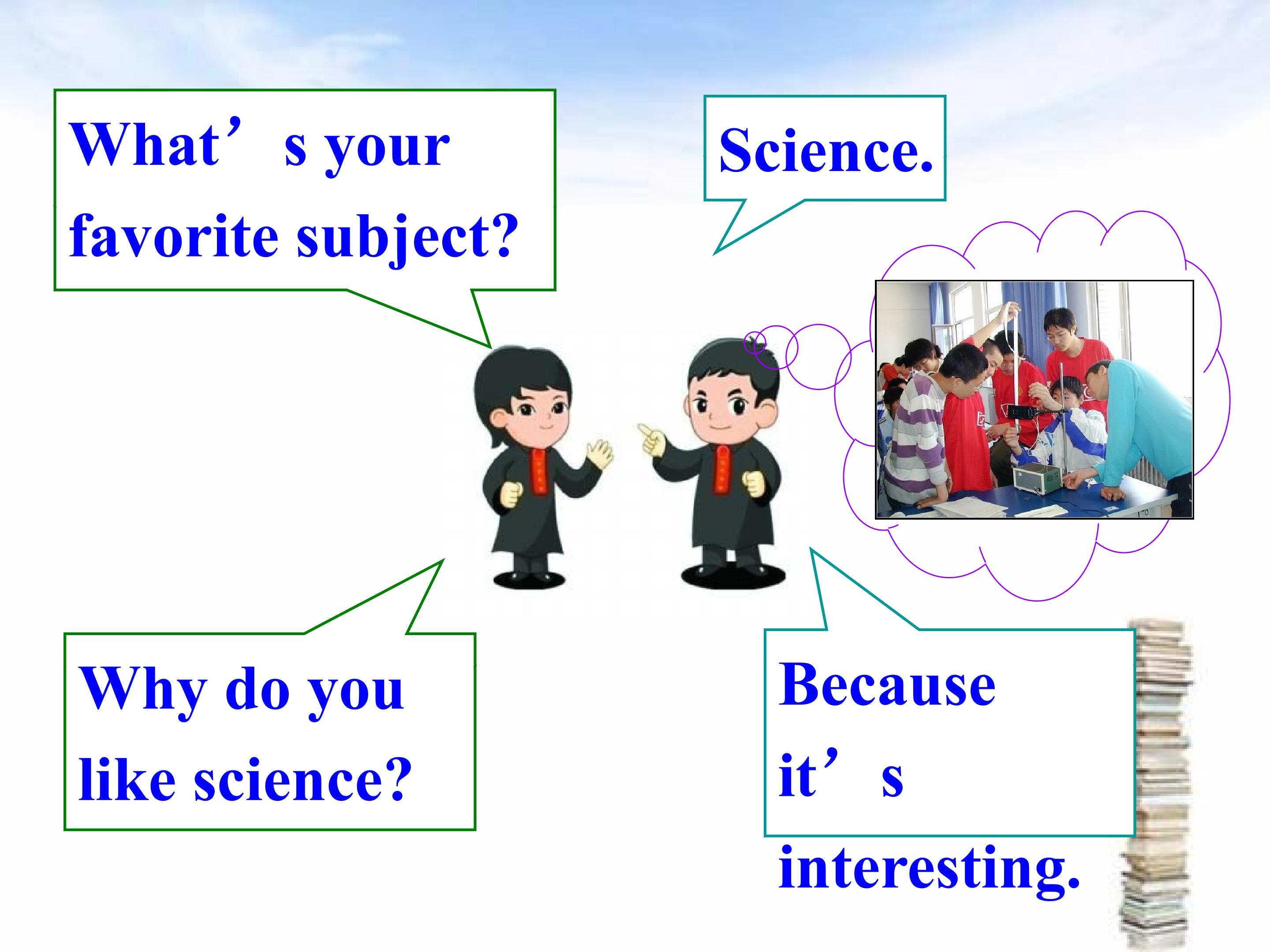 What's your favorite subject?

Science.

Why do you like science?

Because it's interesting.